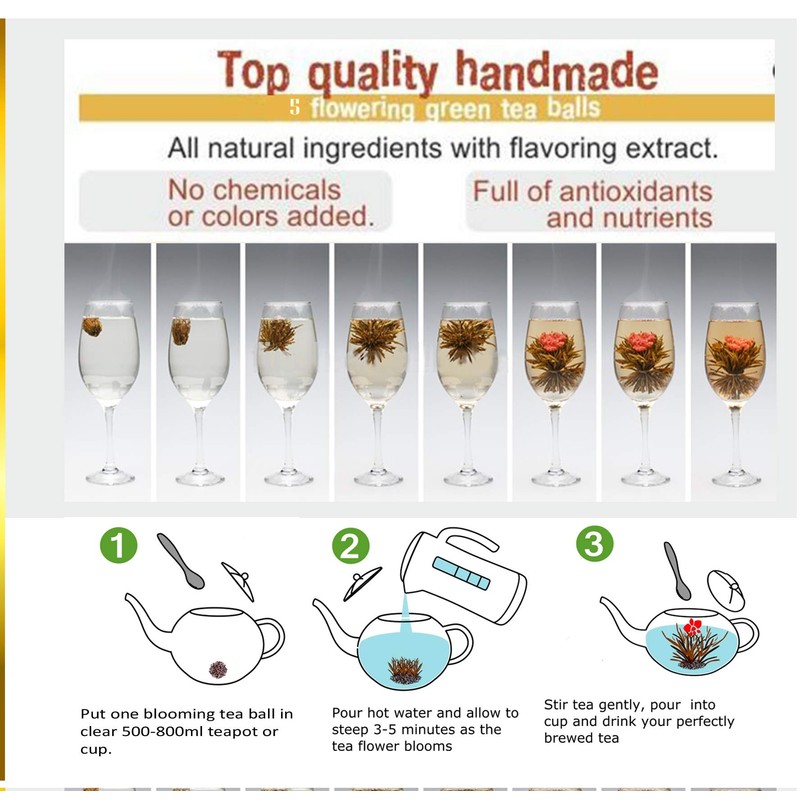 Top quality handmade

5 flowering green tea balls

All natural ingredients with flavoring extract.

No chemicals or colors added.

Full of antioxidants and nutrients

1

Put one blooming tea ball in clear 500-800ml teapot or cup.

2

Pour hot water and allow to steep 3-5 minutes as the tea flower blooms

3

Stir tea gently, pour into cup and drink your perfectly brewed tea